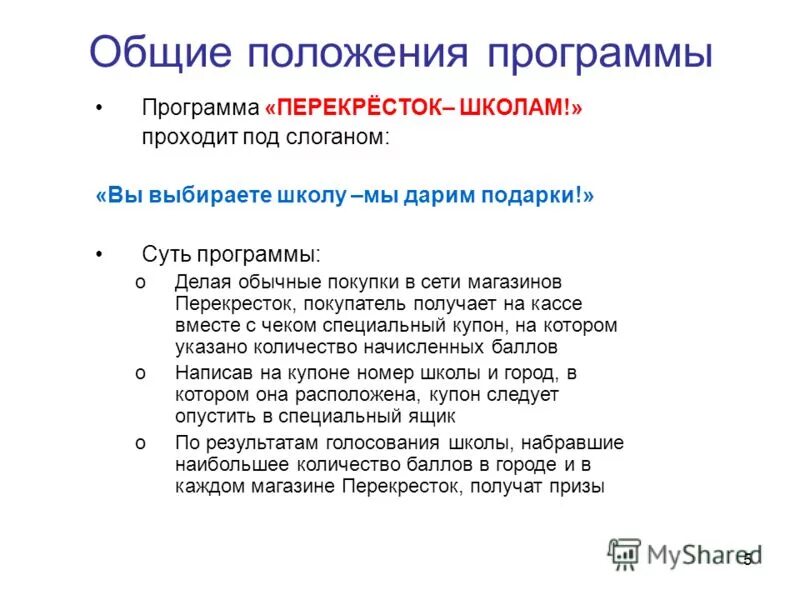 Общие положения программы

• Программа «ПЕРЕКРЁСТОК– ШКОЛАМ!» проходит под слоганом:

«Вы выбираете школу –мы дарим подарки!»

• Суть программы:
o Делая обычные покупки в сети магазинов Перекресток, покупатель получает на кассе вместе с чеком специальный купон, на котором указано количество начисленных баллов
o Написав на купоне номер школы и город, в котором она расположена, купон следует опустить в специальный ящик
o По результатам голосования школы, набравшие наибольшее количество баллов в городе и в каждом магазине Перекресток, получат призы

MyShared 5